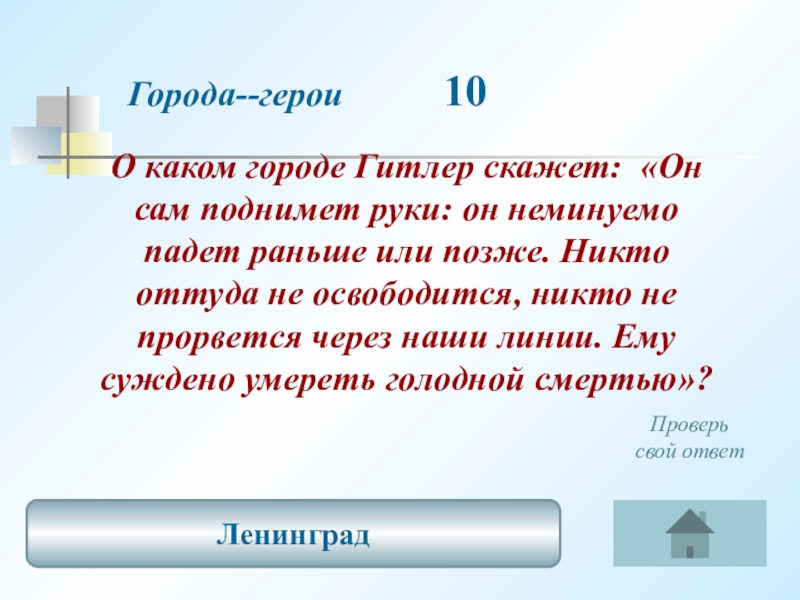 Города--герои 10

О каком городе Гитлер скажет: «Он сам поднимет руки: он неминуемо падет раньше или позже. Никто оттуда не освободится, никто не прорвется через наши линии. Ему суждено умереть голодной смертью»?

Проверь свой ответ

Ленинград